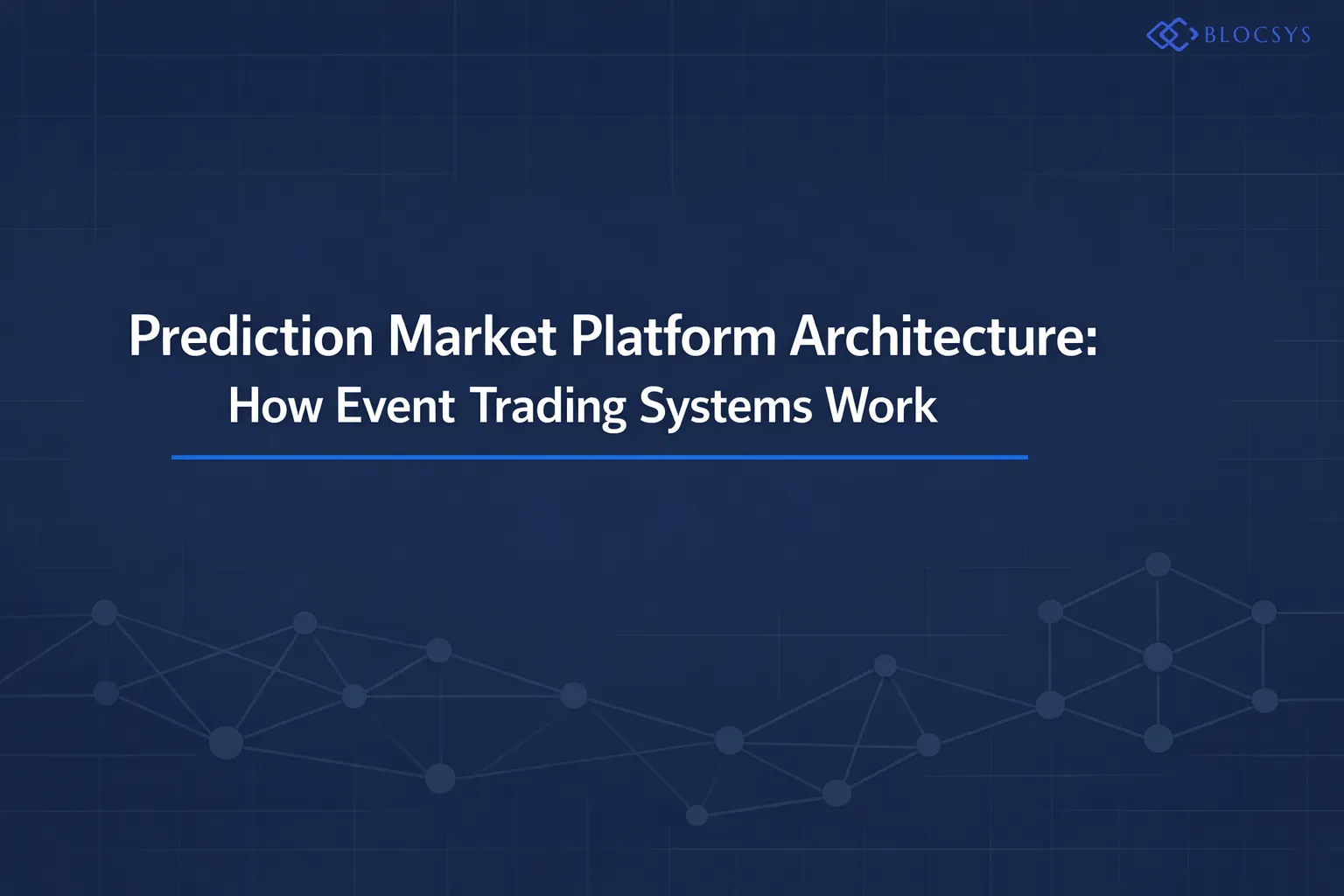 BLOCSYS

Prediction Market Platform Architecture:
How Event Trading Systems Work